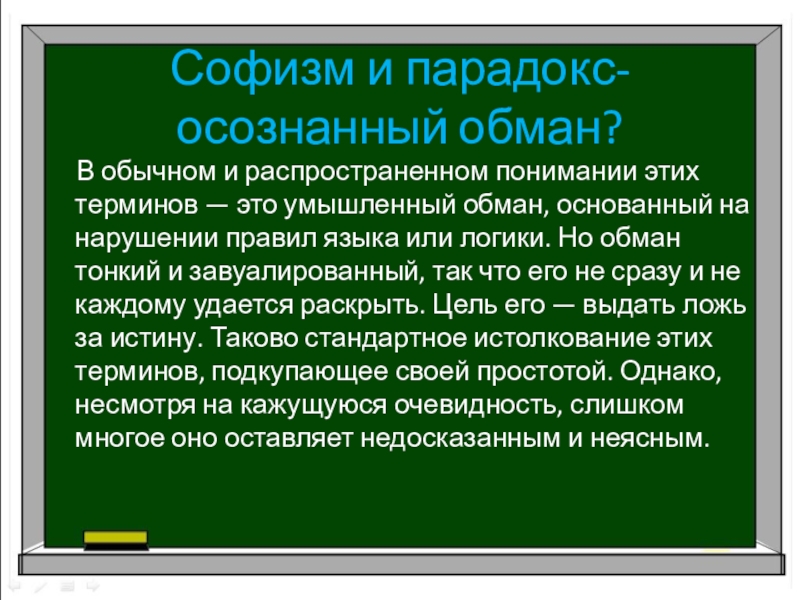 Софизм и парадокс-осознанный обман?

В обычном и распространенном понимании этих терминов — это умышленный обман, основанный на нарушении правил языка или логики. Но обман тонкий и завуалированный, так что его не сразу и не каждому удается раскрыть. Цель его — выдать ложь за истину. Таково стандартное истолкование этих терминов, подкупающее своей простотой. Однако, несмотря на кажущуюся очевидность, слишком многое оно оставляет недосказанным и неясным.